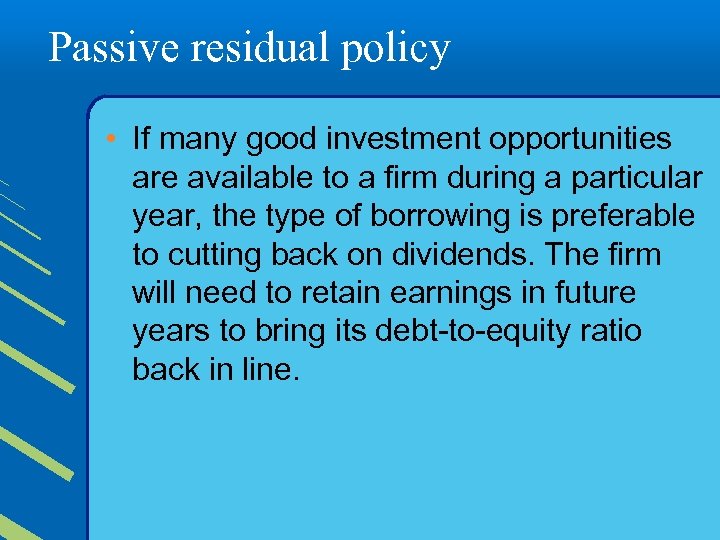 Passive residual policy

• If many good investment opportunities are available to a firm during a particular year, the type of borrowing is preferable to cutting back on dividends. The firm will need to retain earnings in future years to bring its debt-to-equity ratio back in line.